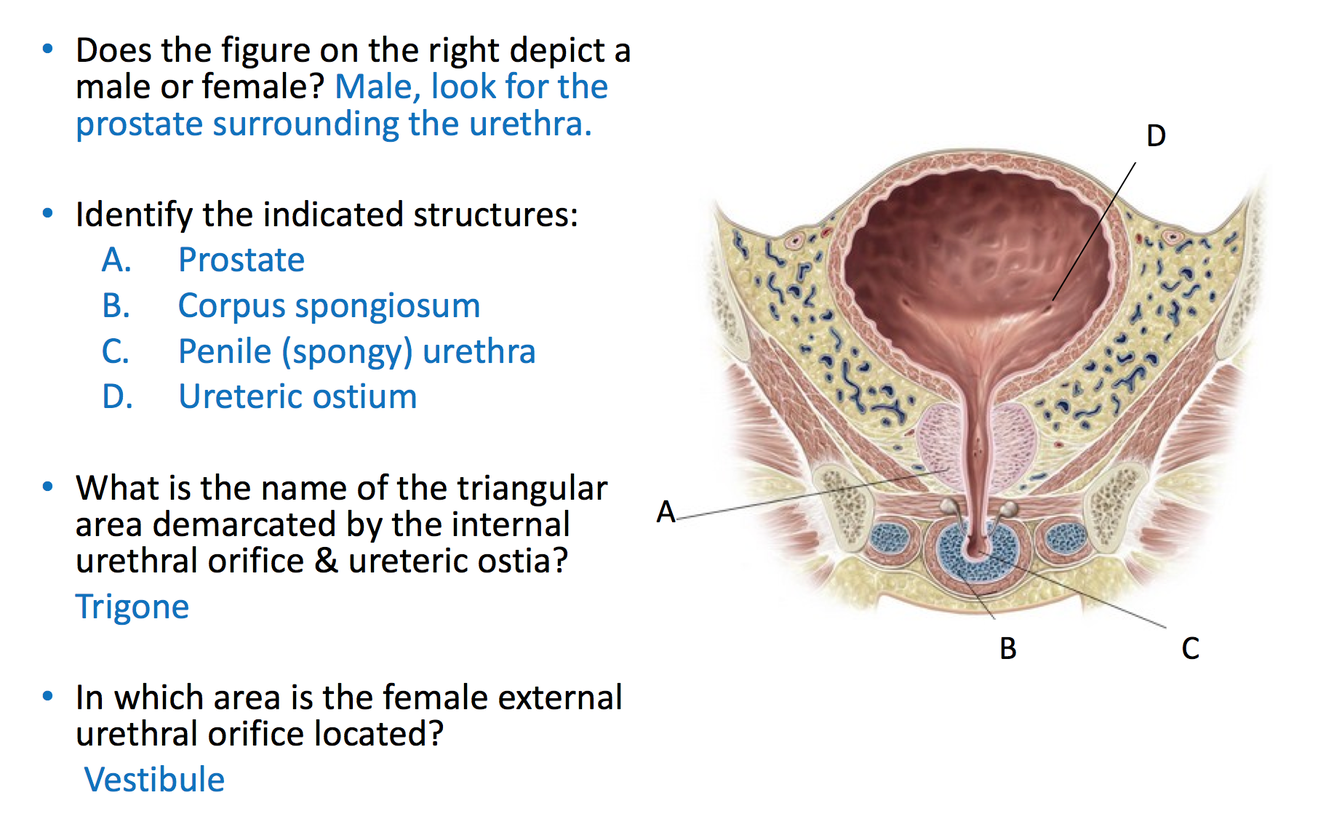 • Does the figure on the right depict a male or female? Male, look for the prostate surrounding the urethra.

• Identify the indicated structures:
A. Prostate
B. Corpus spongiosum
C. Penile (spongy) urethra
D. Ureteric ostium

• What is the name of the triangular area demarcated by the internal urethral orifice & ureteric ostia?
Trigone

• In which area is the female external urethral orifice located?
Vestibule

D

A

B

C